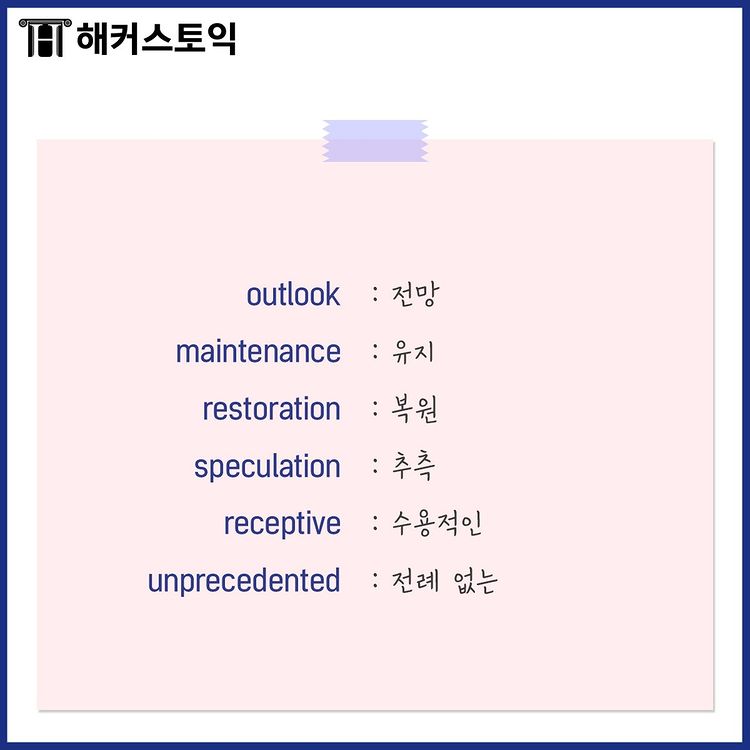 해커스토익

outlook : 전망
maintenance : 유지
restoration : 복원
speculation : 추측
receptive : 수용적인
unprecedented : 전례 없는